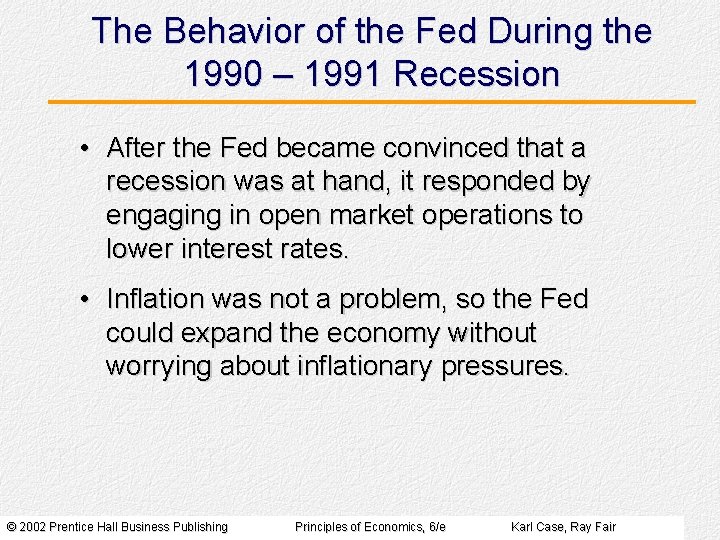 The Behavior of the Fed During the 1990 – 1991 Recession

• After the Fed became convinced that a recession was at hand, it responded by engaging in open market operations to lower interest rates.

• Inflation was not a problem, so the Fed could expand the economy without worrying about inflationary pressures.

© 2002 Prentice Hall Business Publishing Principles of Economics, 6/e Karl Case, Ray Fair